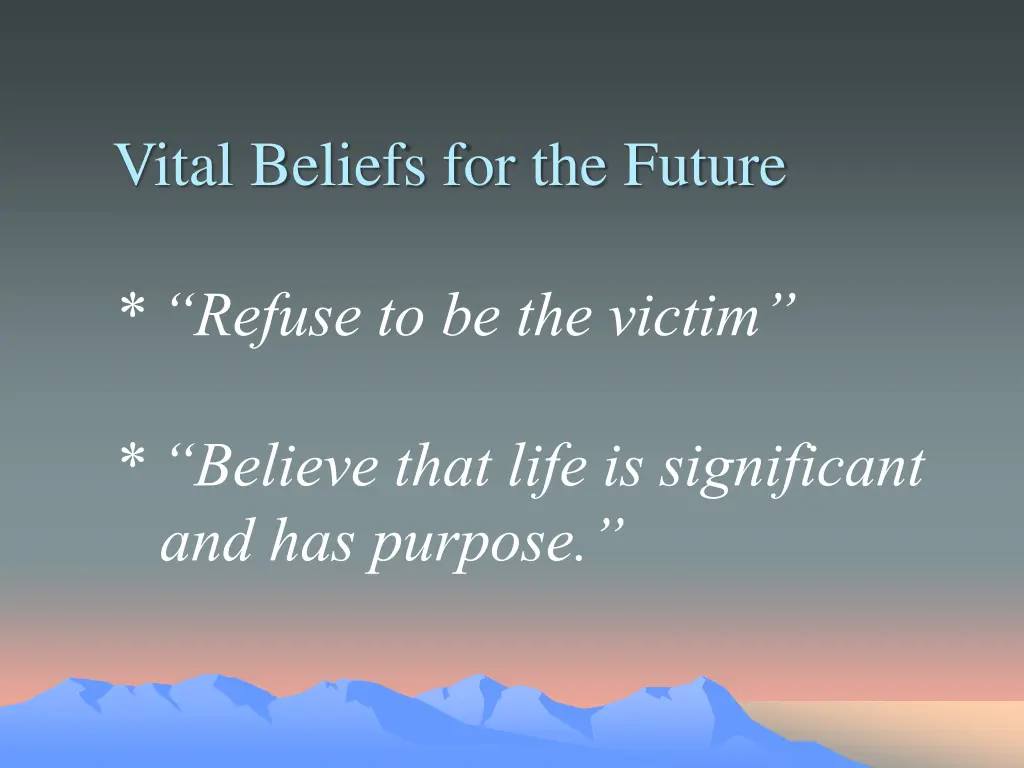 Vital Beliefs for the Future

* “Refuse to be the victim”

* “Believe that life is significant and has purpose.”